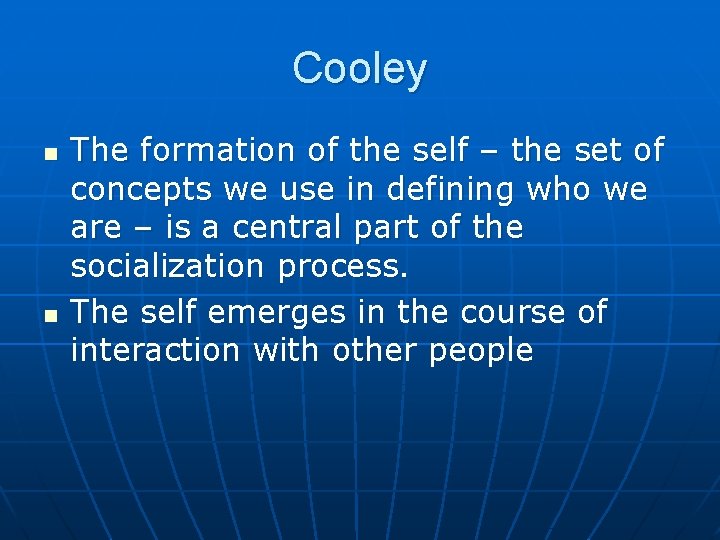 Cooley

- The formation of the self – the set of concepts we use in defining who we are – is a central part of the socialization process.
- The self emerges in the course of interaction with other people